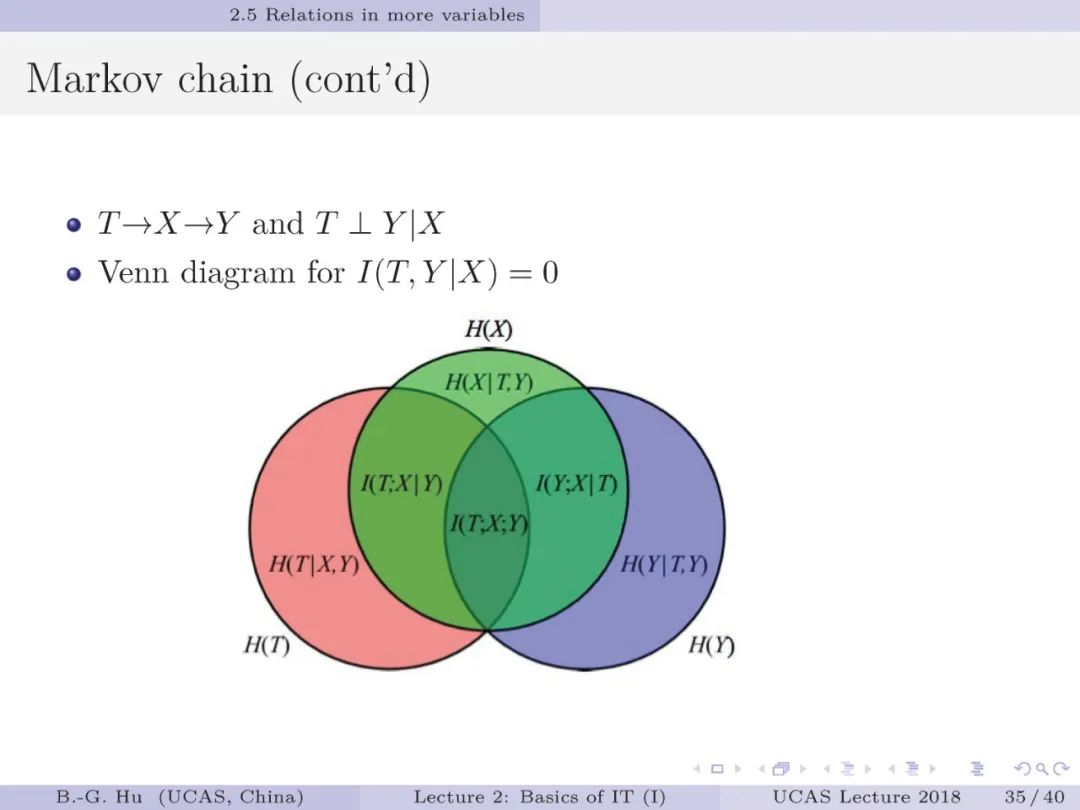 2.5 Relations in more variables

Markov chain (cont'd)

- $T \to X \to Y$ and $T \perp Y|X$
- Venn diagram for $I(T, Y|X) = 0$

$H(X)$

$H(X|T,Y)$

$I(T;X|Y)$

$I(Y;X|T)$

$I(T;X;Y)$

$H(T|X,Y)$

$H(Y|T,Y)$

$H(T)$

$H(Y)$

B.-G. Hu (UCAS, China) Lecture 2: Basics of IT (I) UCAS Lecture 2018 35 / 40